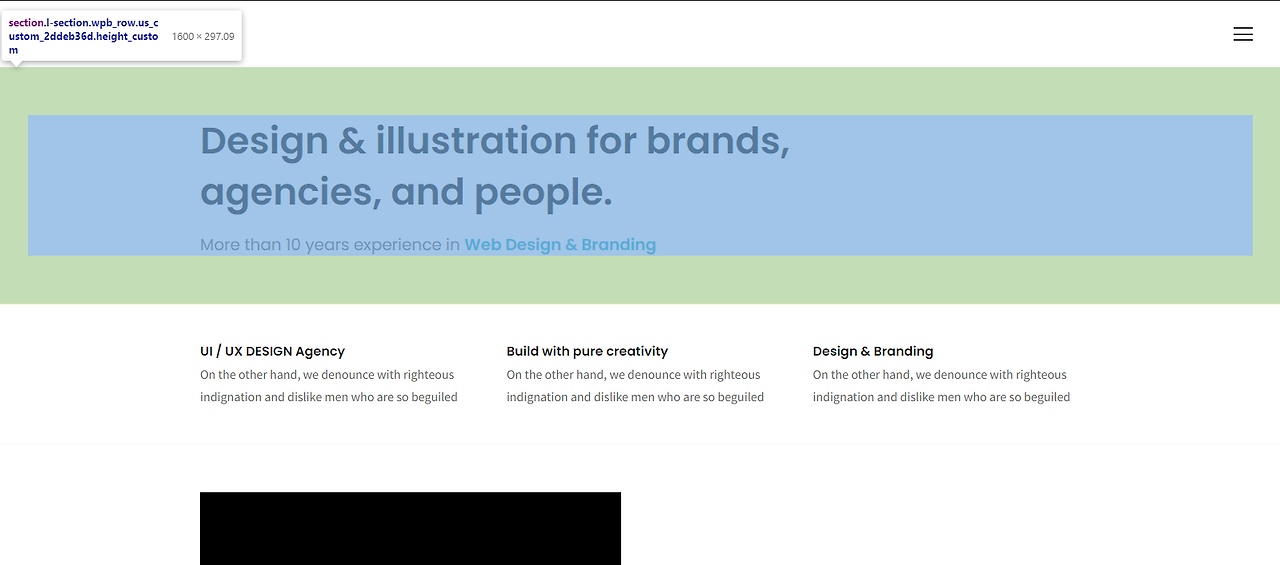 section.l-section.wpb_row.us_custom_2ddeb36d.height_custom 1600 × 297.09

Design & illustration for brands, agencies, and people.

More than 10 years experience in Web Design & Branding

UI / UX DESIGN Agency
On the other hand, we denounce with righteous indignation and dislike men who are so beguiled

Build with pure creativity
On the other hand, we denounce with righteous indignation and dislike men who are so beguiled

Design & Branding
On the other hand, we denounce with righteous indignation and dislike men who are so beguiled